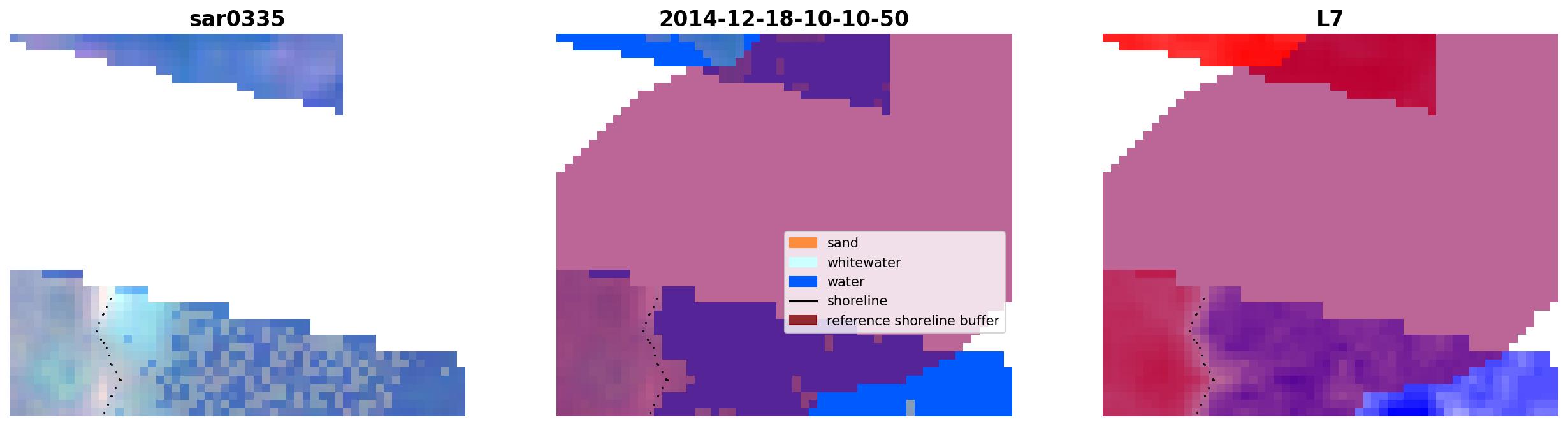 sar0335

2014-12-18-10-10-50

sand
whitewater
water
shoreline
reference shoreline buffer

L7